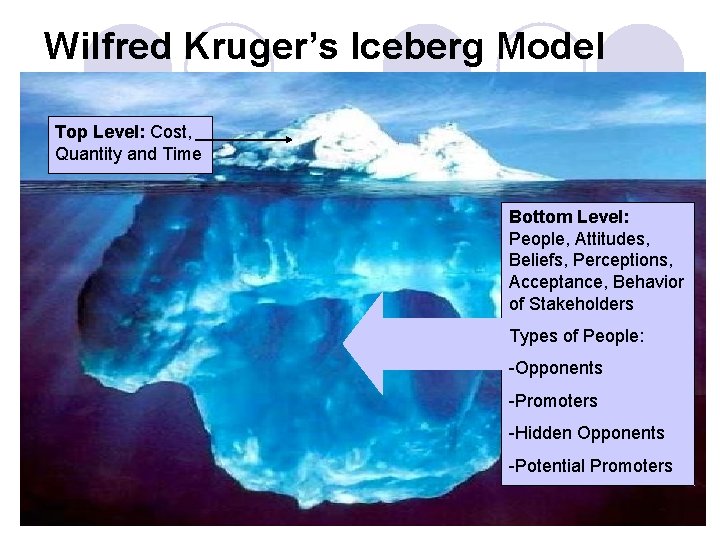 Wilfred Kruger's Iceberg Model

Top Level: Cost, Quantity and Time

Bottom Level: People, Attitudes, Beliefs, Perceptions, Acceptance, Behavior of Stakeholders

Types of People:

-Opponents

-Promoters

-Hidden Opponents

-Potential Promoters